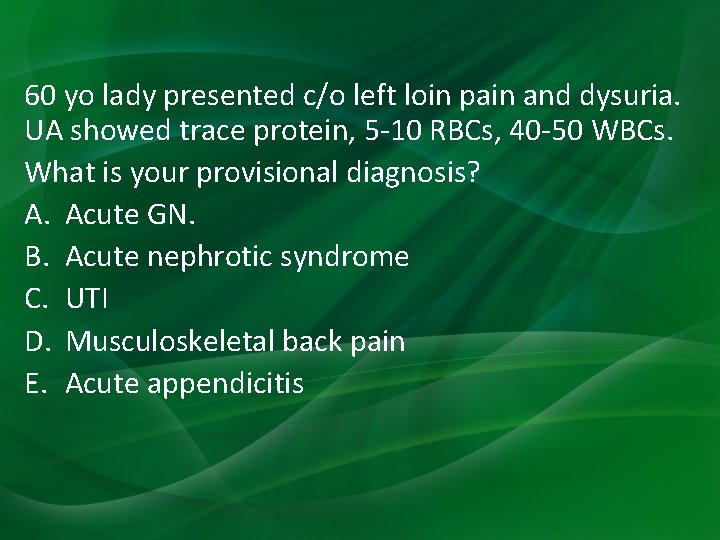 60 yo lady presented c/o left loin pain and dysuria. UA showed trace protein, 5-10 RBCs, 40-50 WBCs.

What is your provisional diagnosis?

A. Acute GN.

B. Acute nephrotic syndrome

C. UTI

D. Musculoskeletal back pain

E. Acute appendicitis